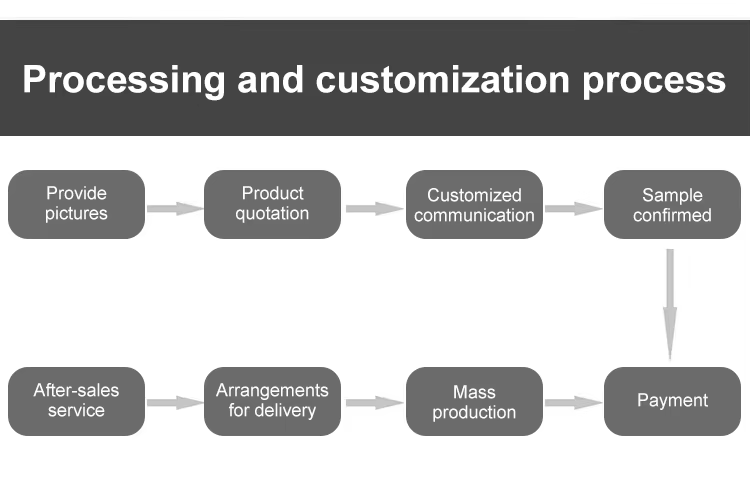 Processing and customization process

Provide pictures

Product quotation

Customized communication

Sample confirmed

After-sales service

Arrangements for delivery

Mass production

Payment